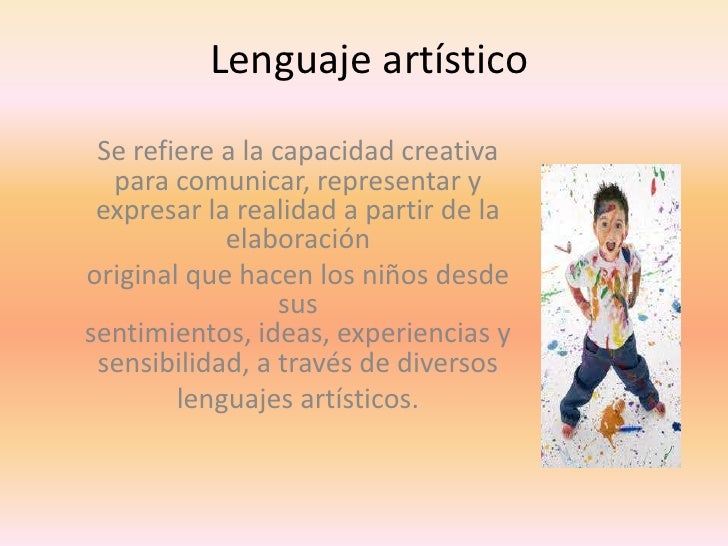 Lenguaje artístico

Se refiere a la capacidad creativa para comunicar, representar y expresar la realidad a partir de la elaboración
original que hacen los niños desde sus
sentimientos, ideas, experiencias y sensibilidad, a través de diversos
lenguajes artísticos.